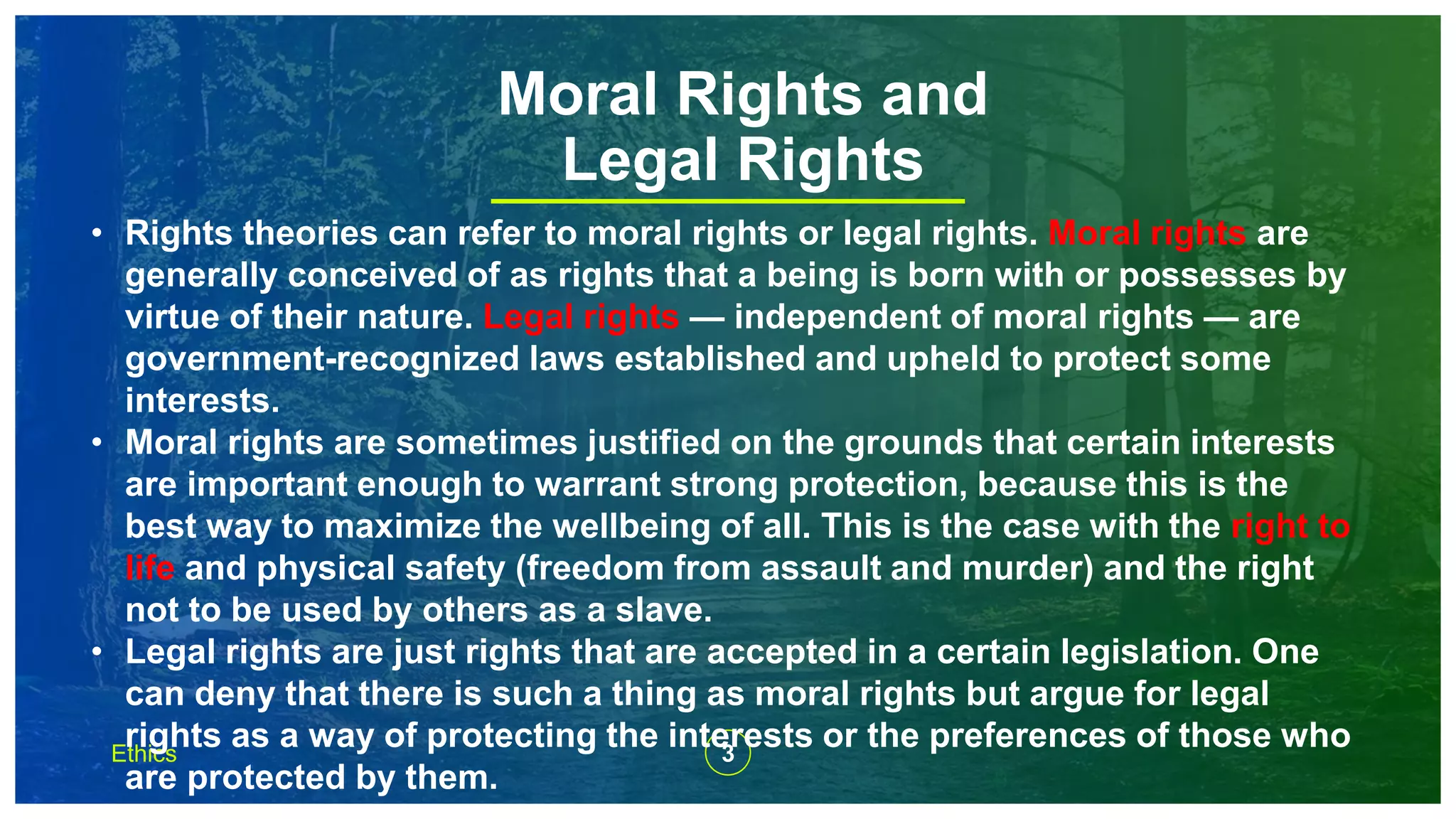 Moral Rights and Legal Rights

• Rights theories can refer to moral rights or legal rights. Moral rights are generally conceived of as rights that a being is born with or possesses by virtue of their nature. Legal rights — independent of moral rights — are government-recognized laws established and upheld to protect some interests.

• Moral rights are sometimes justified on the grounds that certain interests are important enough to warrant strong protection, because this is the best way to maximize the wellbeing of all. This is the case with the right to life and physical safety (freedom from assault and murder) and the right not to be used by others as a slave.

• Legal rights are just rights that are accepted in a certain legislation. One can deny that there is such a thing as moral rights but argue for legal rights as a way of protecting the interests or the preferences of those who are protected by them.

Ethics

3